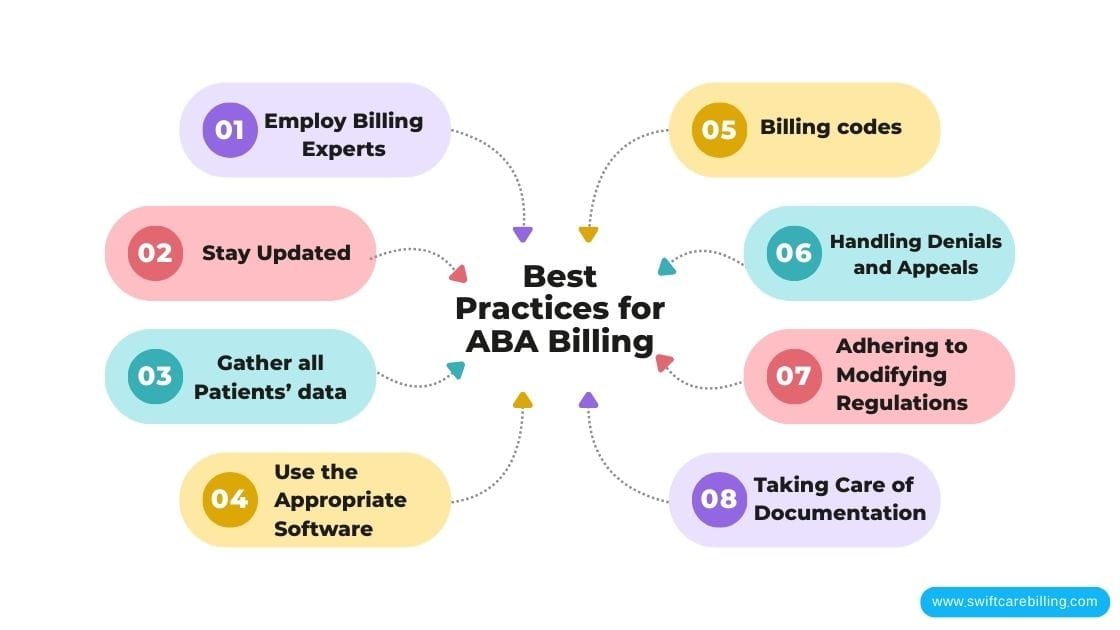 Best Practices for ABA Billing

01 Employ Billing Experts

02 Stay Updated

03 Gather all Patients' data

04 Use the Appropriate Software

05 Billing codes

06 Handling Denials and Appeals

07 Adhering to Modifying Regulations

08 Taking Care of Documentation

www.swiftcarebilling.com